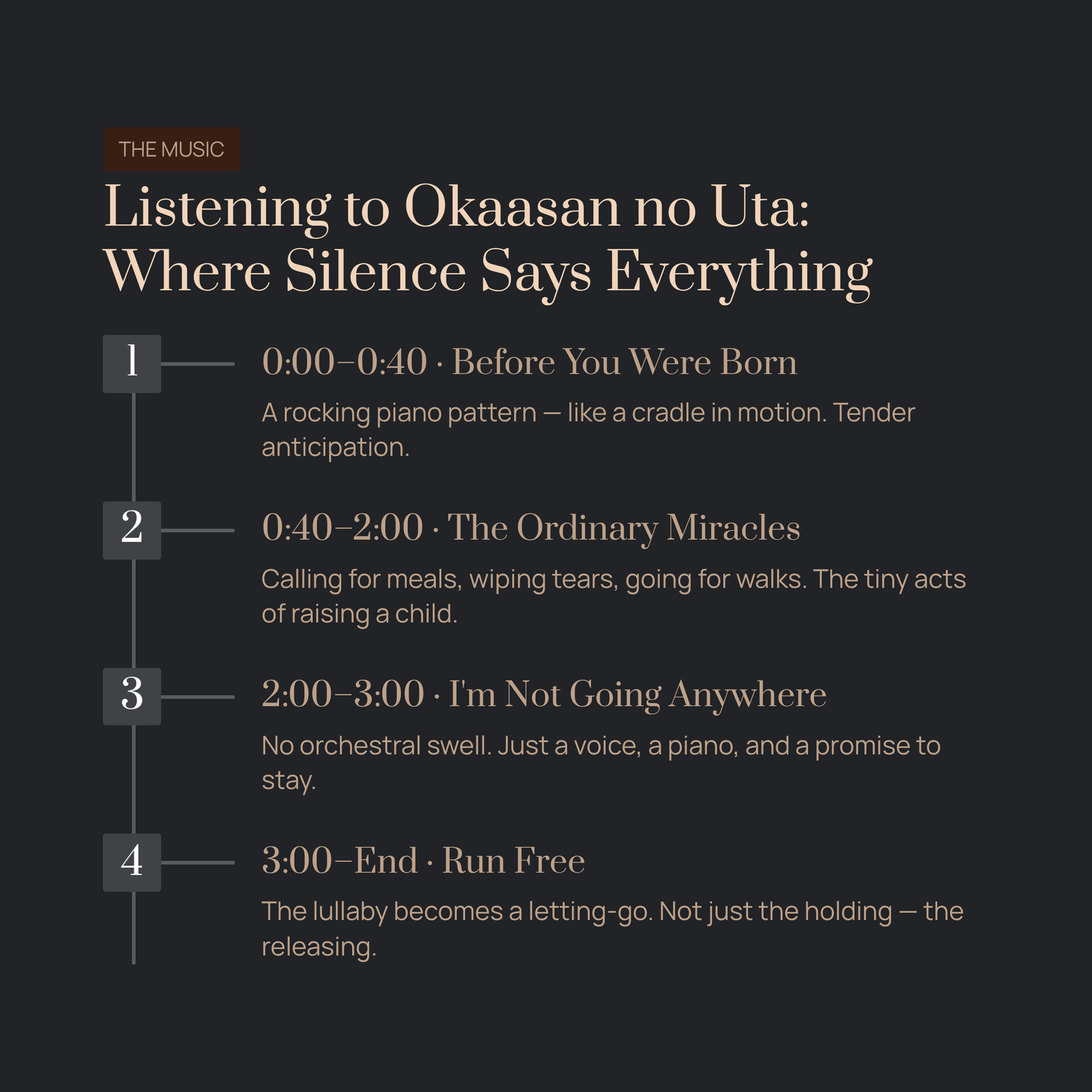 THE MUSIC

Listening to Okaasan no Uta: Where Silence Says Everything

1

0:00–0:40 · Before You Were Born

A rocking piano pattern — like a cradle in motion. Tender anticipation.

2

0:40–2:00 · The Ordinary Miracles

Calling for meals, wiping tears, going for walks. The tiny acts of raising a child.

3

2:00–3:00 · I'm Not Going Anywhere

No orchestral swell. Just a voice, a piano, and a promise to stay.

4

3:00–End · Run Free

The lullaby becomes a letting-go. Not just the holding — the releasing.